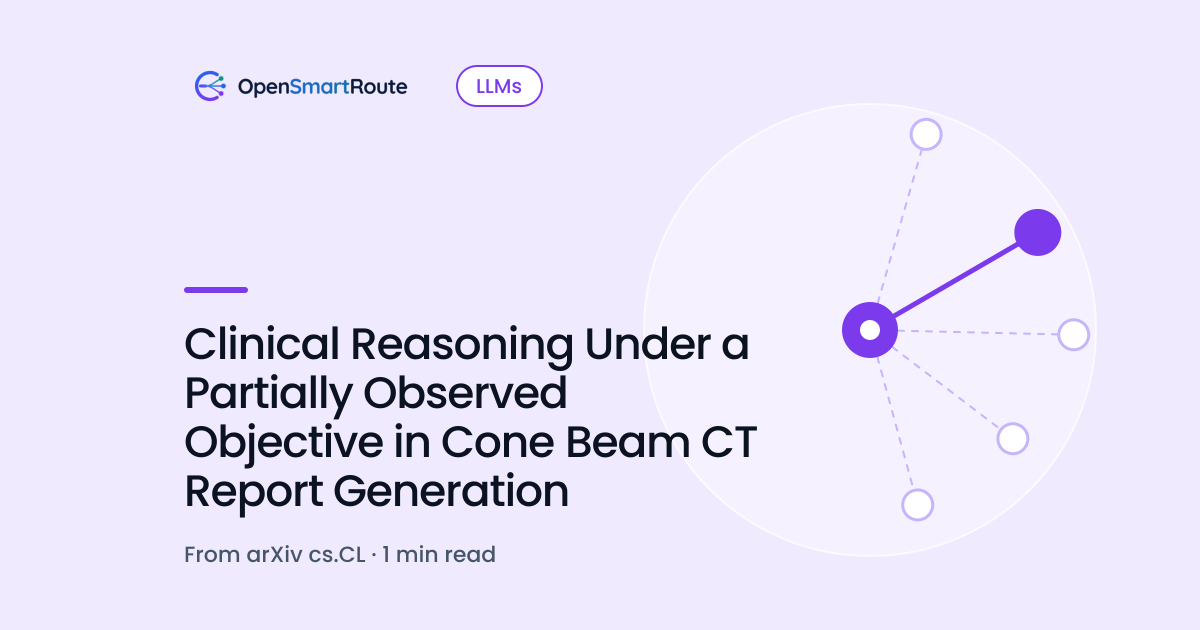 OpenSmartRoute

LLMs

Clinical Reasoning Under a Partially Observed Objective in Cone Beam CT Report Generation

From arXiv cs.CL · 1 min read